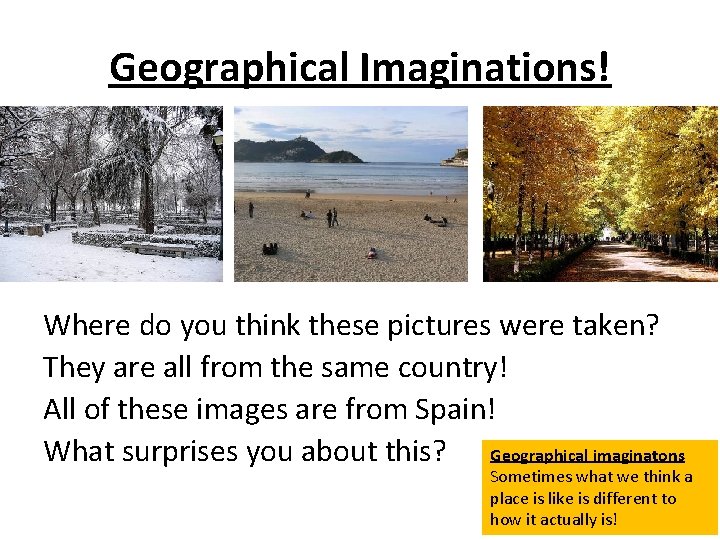 Geographical Imaginations!

Where do you think these pictures were taken?
They are all from the same country!
All of these images are from Spain!
What surprises you about this?

Geographical imaginatons
Sometimes what we think a place is like is different to how it actually is!